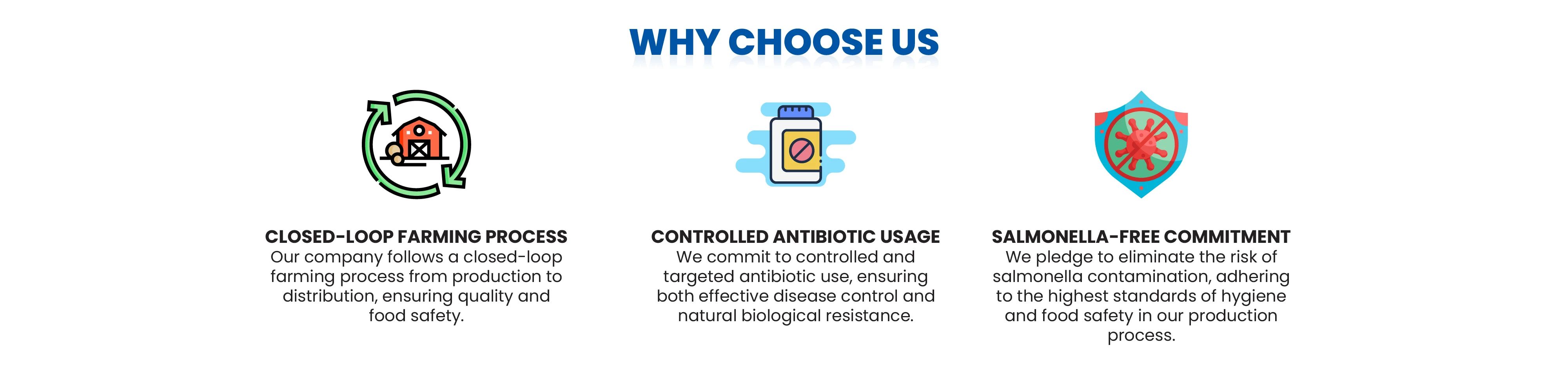 WHY CHOOSE US

CLOSED-LOOP FARMING PROCESS
Our company follows a closed-loop farming process from production to distribution, ensuring quality and food safety.

CONTROLLED ANTIBIOTIC USAGE
We commit to controlled and targeted antibiotic use, ensuring both effective disease control and natural biological resistance.

SALMONELLA-FREE COMMITMENT
We pledge to eliminate the risk of salmonella contamination, adhering to the highest standards of hygiene and food safety in our production process.